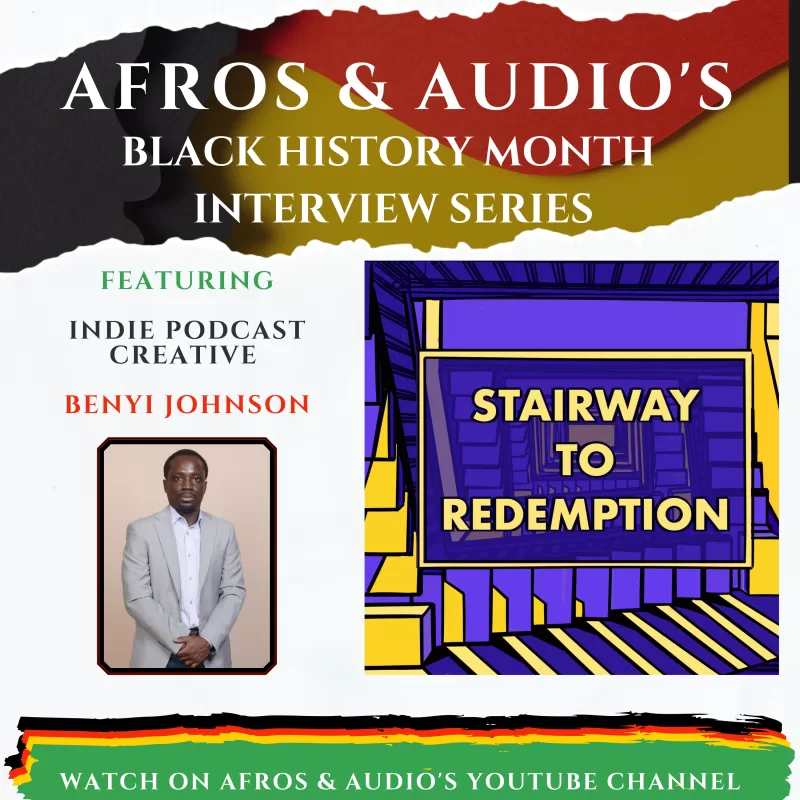 AFROS & AUDIO'S
BLACK HISTORY MONTH
INTERVIEW SERIES

FEATURING

INDIE PODCAST CREATIVE

BENYI JOHNSON

STAIRWAY TO REDEMPTION

WATCH ON AFROS & AUDIO'S YOUTUBE CHANNEL